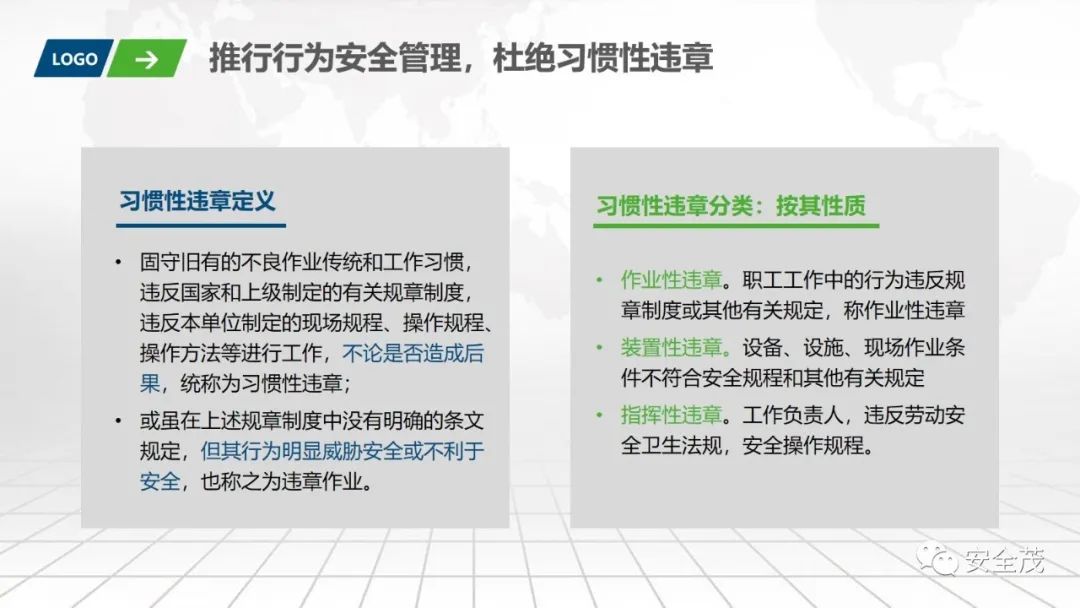 LOGO →

推行行为安全管理，杜绝习惯性违章

习惯性违章定义

• 固守旧有的不良作业传统和工作习惯，违反国家和上级制定的有关规章制度，违反本单位制定的现场规程、操作规程、操作方法等进行工作，不论是否造成后果，统称为习惯性违章；

• 或虽在上述规章制度中没有明确的条文规定，但其行为明显威胁安全或不利于安全，也称之为违章作业。

习惯性违章分类：按其性质

• 作业性违章。职工工作中的行为违反规章制度或其他有关规定，称作业性违章

• 装置性违章。设备、设施、现场作业条件不符合安全规程和其他有关规定

• 指挥性违章。工作负责人，违反劳动安全卫生法规，安全操作规程。

安全茂